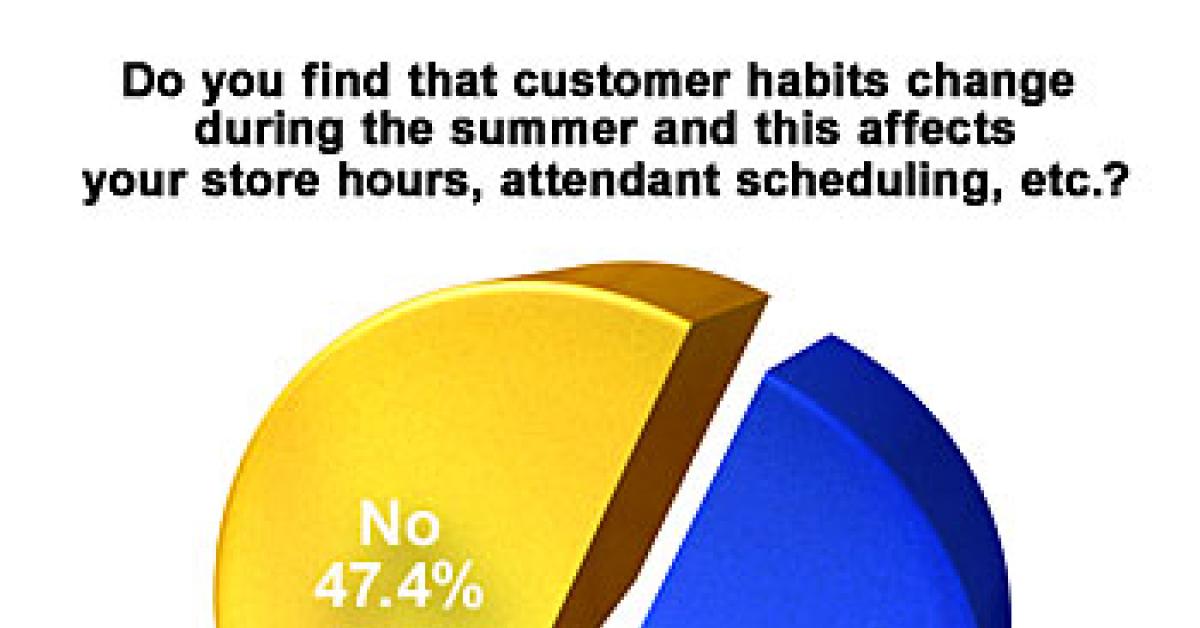 Do you find that customer habits change during the summer and this affects your store hours, attendant scheduling, etc.?

No
47.4%